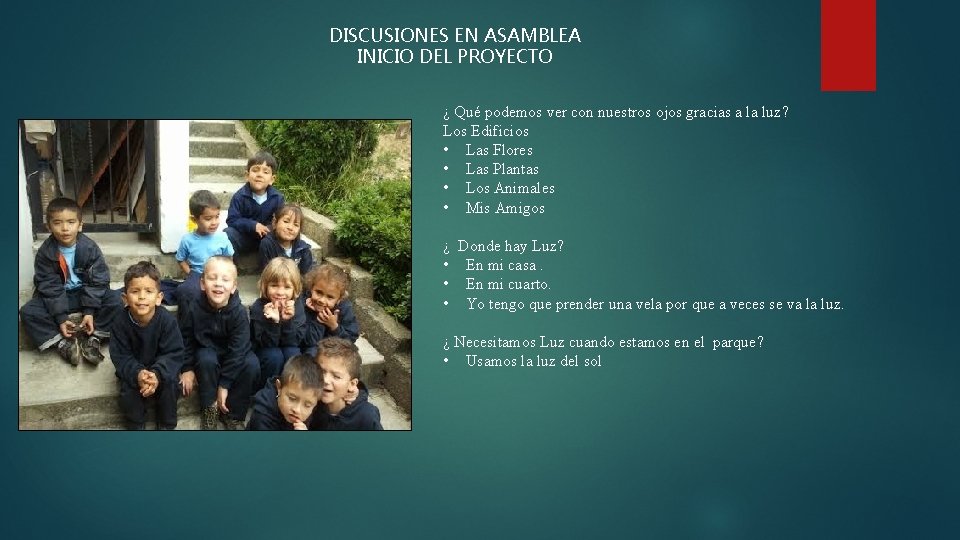 DISCUSIONES EN ASAMBLEA
INICIO DEL PROYECTO

¿ Qué podemos ver con nuestros ojos gracias a la luz?
Los Edificios
• Las Flores
• Las Plantas
• Los Animales
• Mis Amigos

¿ Donde hay Luz?
• En mi casa .
• En mi cuarto.
• Yo tengo que prender una vela por que a veces se va la luz.

¿ Necesitamos Luz cuando estamos en el parque?
• Usamos la luz del sol